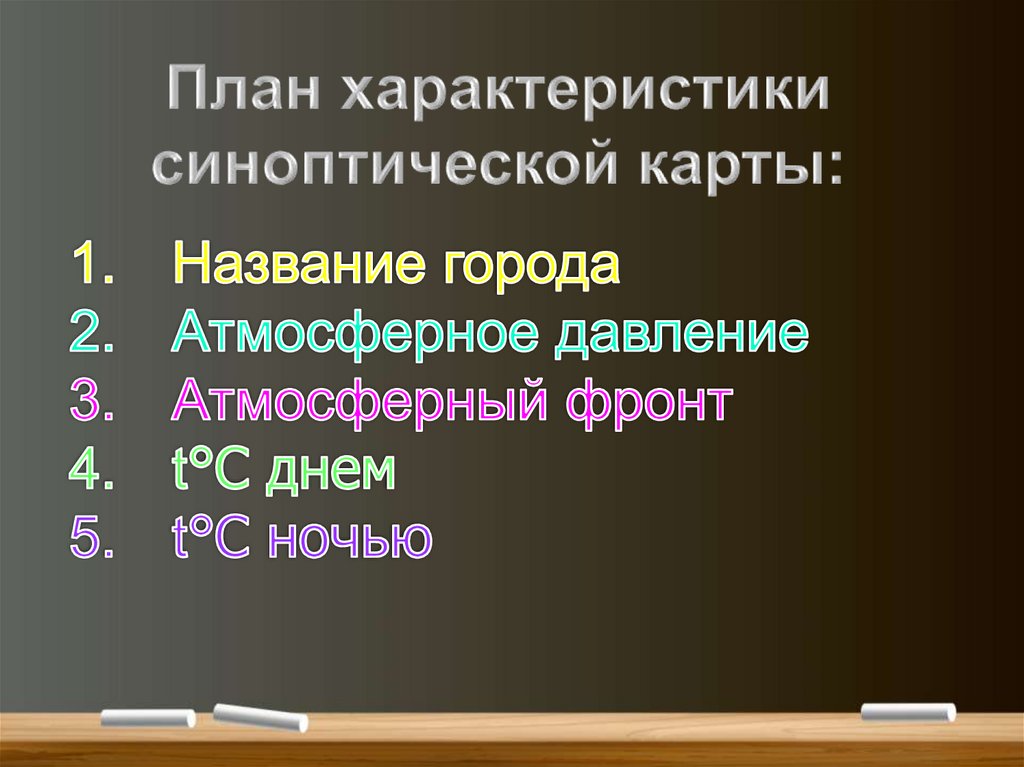 План характеристики синоптической карты:

1. Название города
2. Атмосферное давление
3. Атмосферный фронт
4. t°C днем
5. t°C ночью